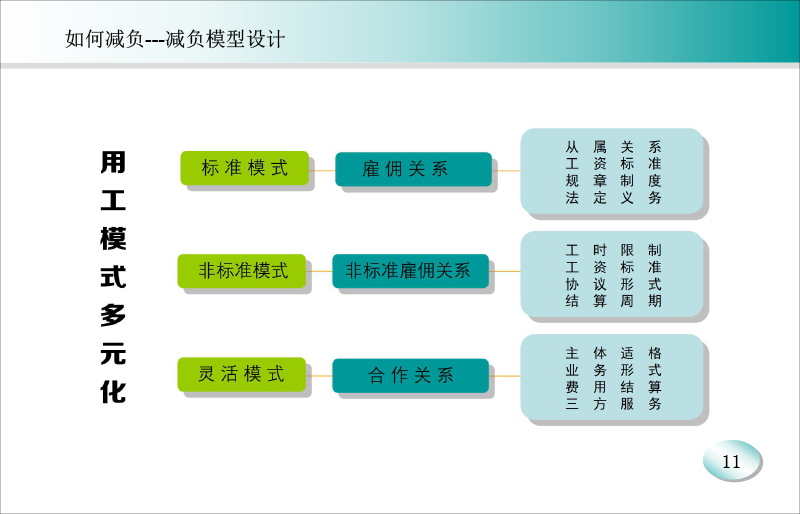 如何减负---减负模型设计

用工模式多元化

标准模式

雇佣关系

从属关系
工资标准
规章制度
法定义务

非标准模式

非标准雇佣关系

工时限制
工资标准
协议形式
结算周期

灵活模式

合作关系

主体适格
业务形式
费用结算
三方服务

11